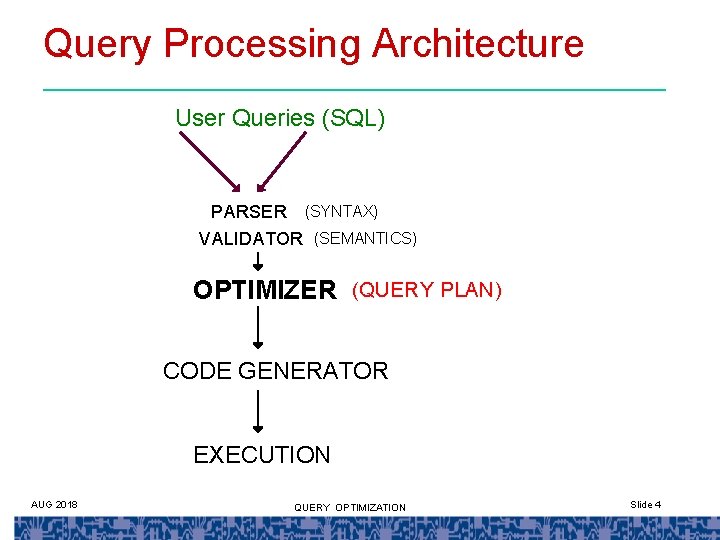 Query Processing Architecture

User Queries (SQL)

PARSER (SYNTAX)

VALIDATOR (SEMANTICS)

OPTIMIZER (QUERY PLAN)

CODE GENERATOR

EXECUTION

AUG 2018

QUERY OPTIMIZATION

Slide 4